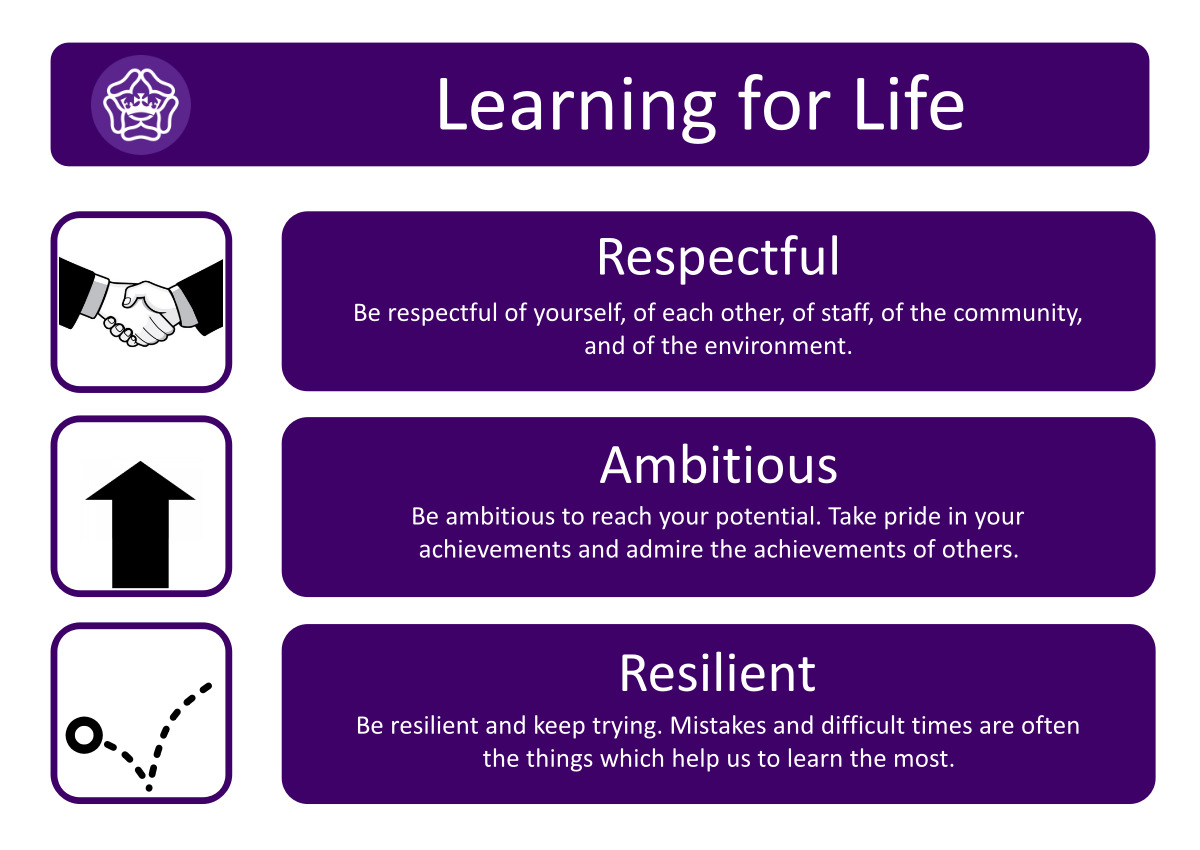 Learning for Life

Respectful

Be respectful of yourself, of each other, of staff, of the community, and of the environment.

Ambitious

Be ambitious to reach your potential. Take pride in your achievements and admire the achievements of others.

Resilient

Be resilient and keep trying. Mistakes and difficult times are often the things which help us to learn the most.